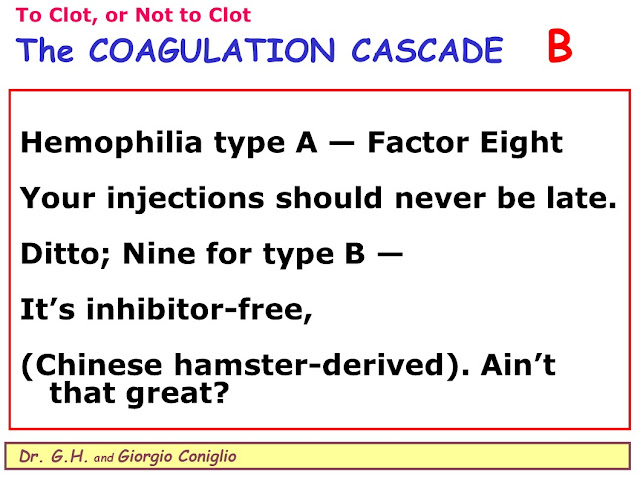 To Clot, or Not to Clot
The COAGULATION CASCADE B

Hemophilia type A — Factor Eight

Your injections should never be late.

Ditto; Nine for type B —

It’s inhibitor-free,

(Chinese hamster-derived). Ain’t that great?

Dr. G.H. and Giorgio Coniglio